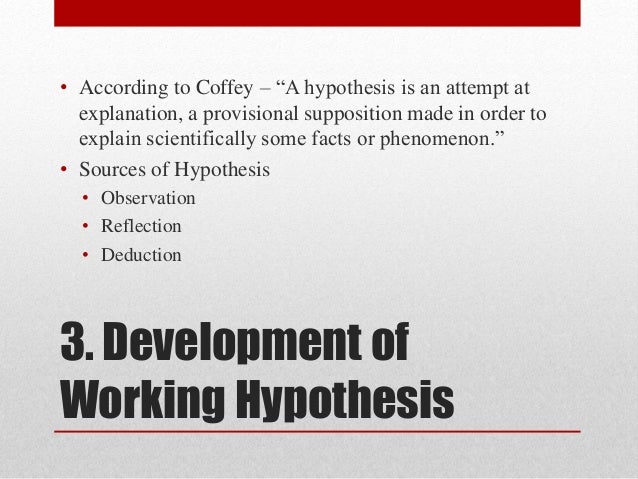 • According to Coffey – “A hypothesis is an attempt at explanation, a provisional supposition made in order to explain scientifically some facts or phenomenon.”
• Sources of Hypothesis
  • Observation
  • Reflection
  • Deduction

3. Development of Working Hypothesis